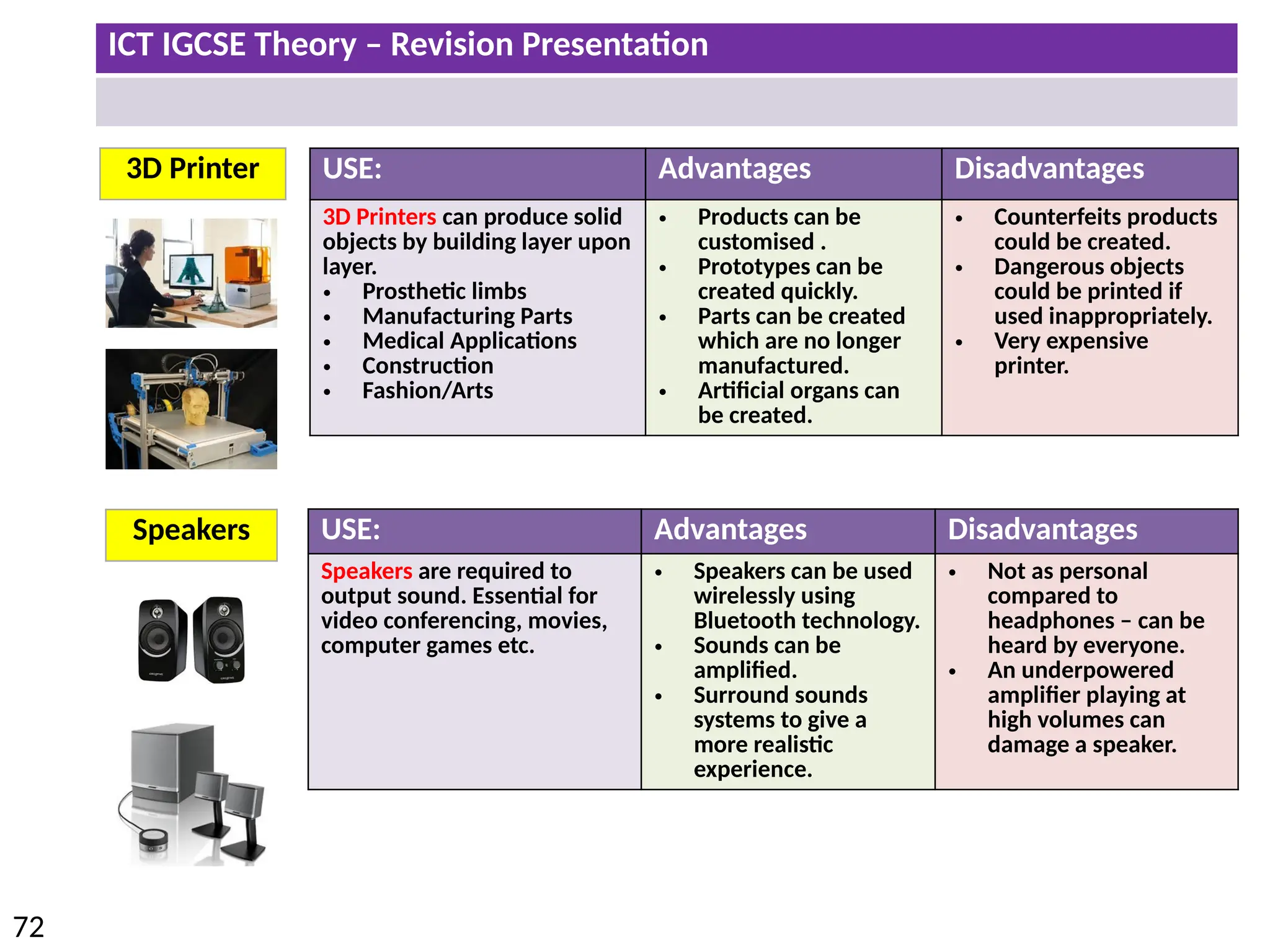 ICT IGCSE Theory – Revision Presentation

3D Printer

| USE: | Advantages | Disadvantages |
|---|---|---|
| 3D Printers can produce solid objects by building layer upon layer. • Prosthetic limbs • Manufacturing Parts • Medical Applications • Construction • Fashion/Arts | • Products can be customised . • Prototypes can be created quickly. • Parts can be created which are no longer manufactured. • Artificial organs can be created. | • Counterfeits products could be created. • Dangerous objects could be printed if used inappropriately. • Very expensive printer. |

Speakers

| USE: | Advantages | Disadvantages |
|---|---|---|
| Speakers are required to output sound. Essential for video conferencing, movies, computer games etc. | • Speakers can be used wirelessly using Bluetooth technology. • Sounds can be amplified. • Surround sounds systems to give a more realistic experience. | • Not as personal compared to headphones – can be heard by everyone. • An underpowered amplifier playing at high volumes can damage a speaker. |

72